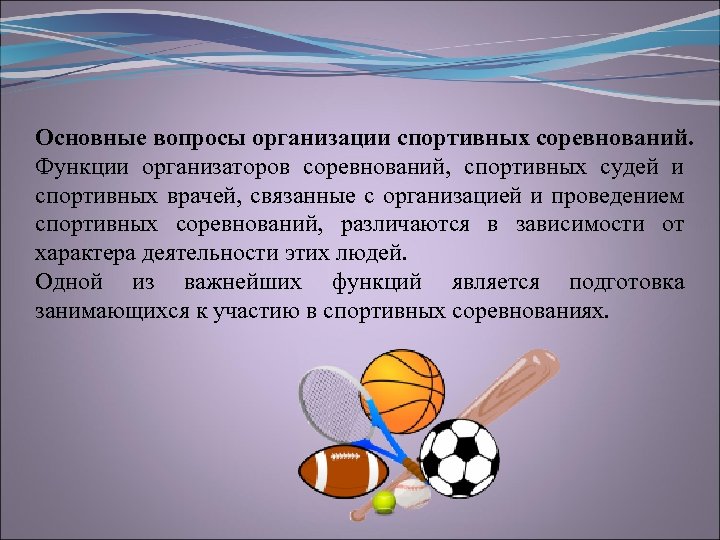 Основные вопросы организации спортивных соревнований.
Функции организаторов соревнований, спортивных судей и спортивных врачей, связанные с организацией и проведением спортивных соревнований, различаются в зависимости от характера деятельности этих людей.
Одной из важнейших функций является подготовка занимающихся к участию в спортивных соревнованиях.